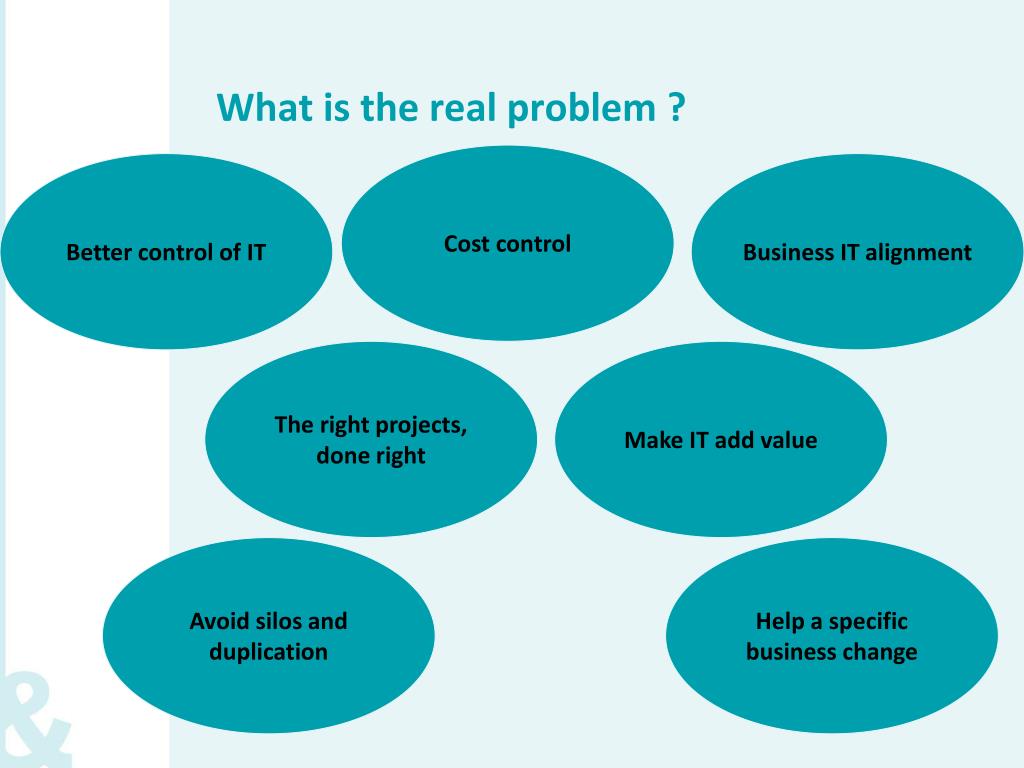 What is the real problem ?

Better control of IT

Cost control

Business IT alignment

The right projects, done right

Make IT add value

Avoid silos and duplication

Help a specific business change

&